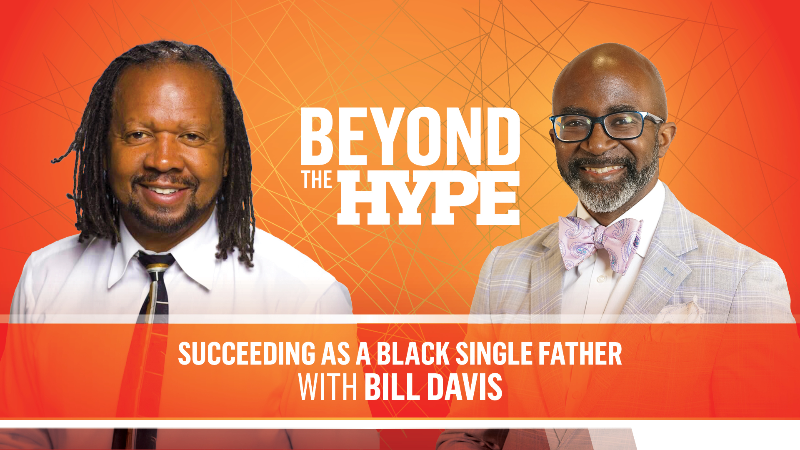 BEYOND THE HYPE

SUCCEEDING AS A BLACK SINGLE FATHER
WITH BILL DAVIS